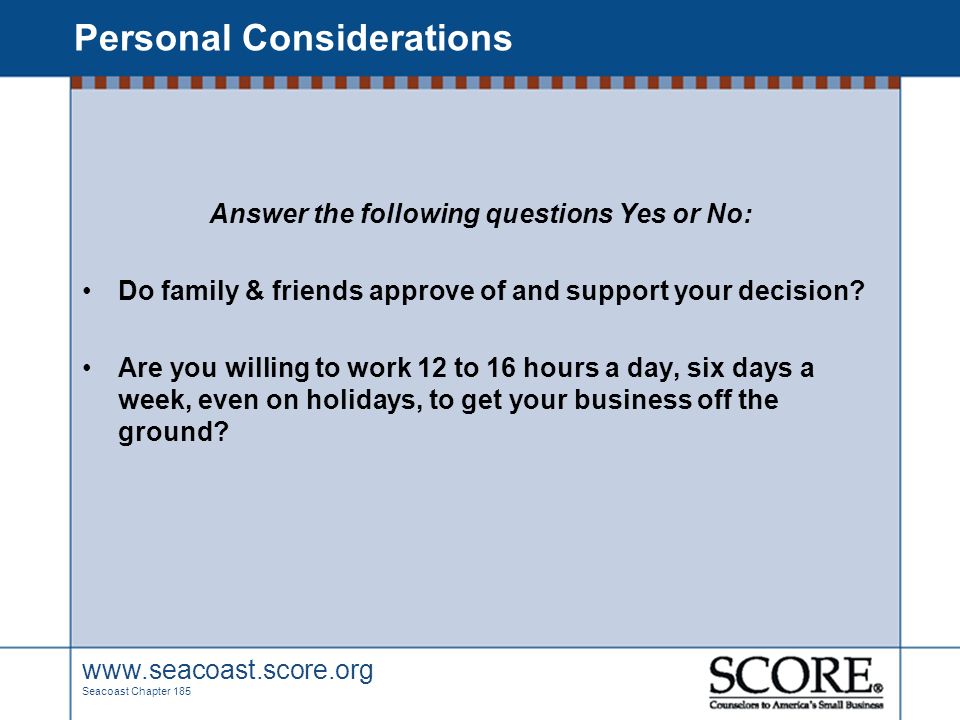 Personal Considerations

Answer the following questions Yes or No:

• Do family & friends approve of and support your decision?

• Are you willing to work 12 to 16 hours a day, six days a week, even on holidays, to get your business off the ground?

www.seacoast.score.org
Seacoast Chapter 185

SCORE®
Counselors to America's Small Business